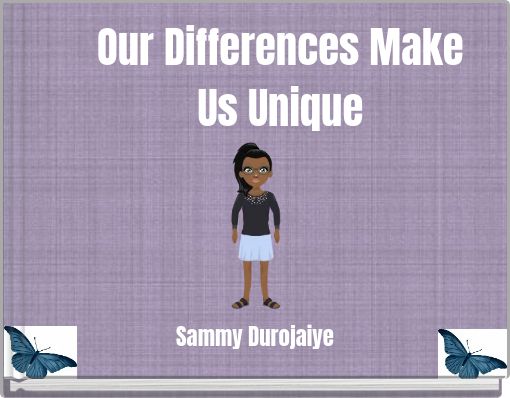 Our Differences Make Us Unique

Sammy Durojaiye